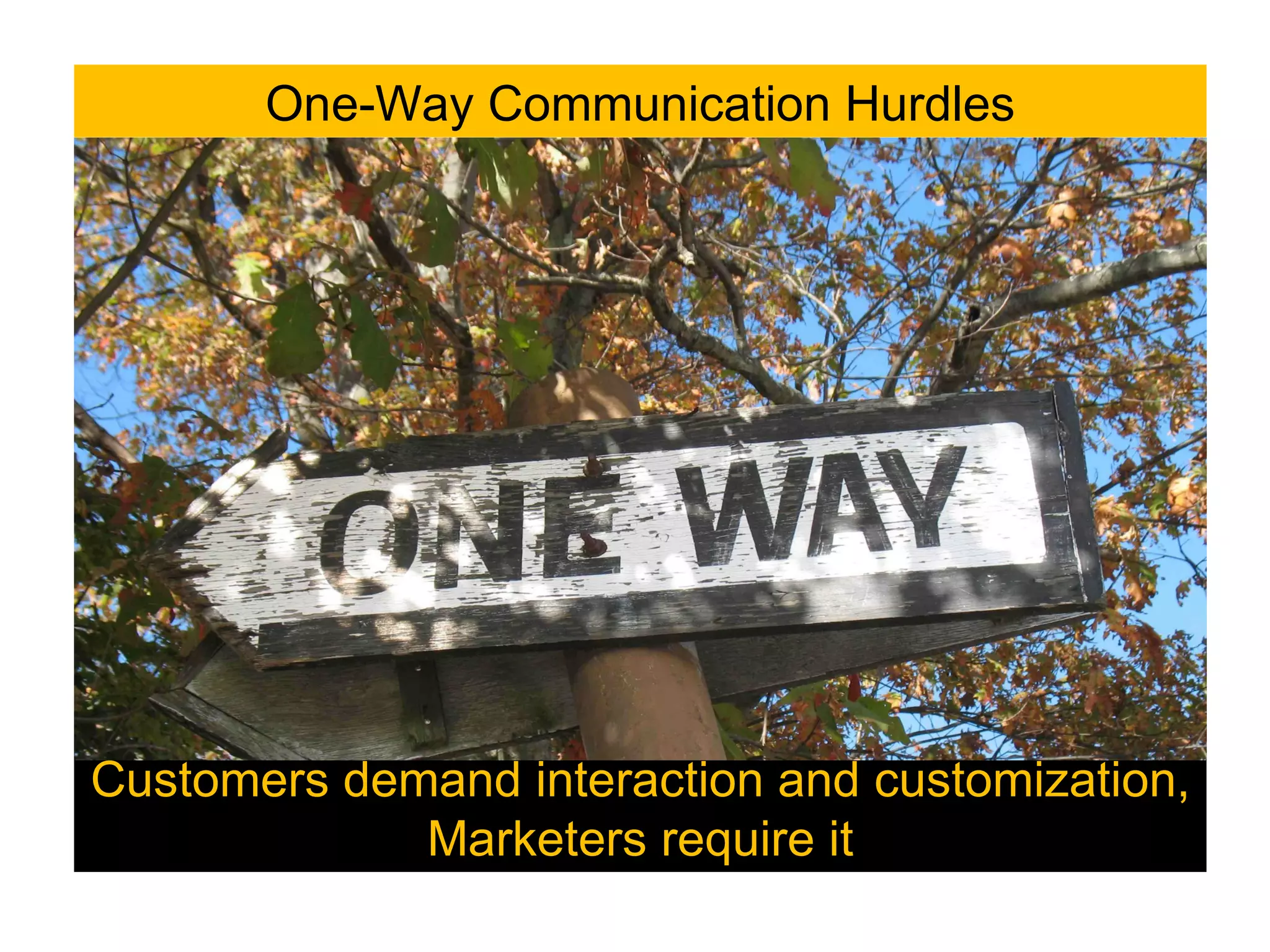 One-Way Communication Hurdles

ONE WAY

Customers demand interaction and customization, Marketers require it